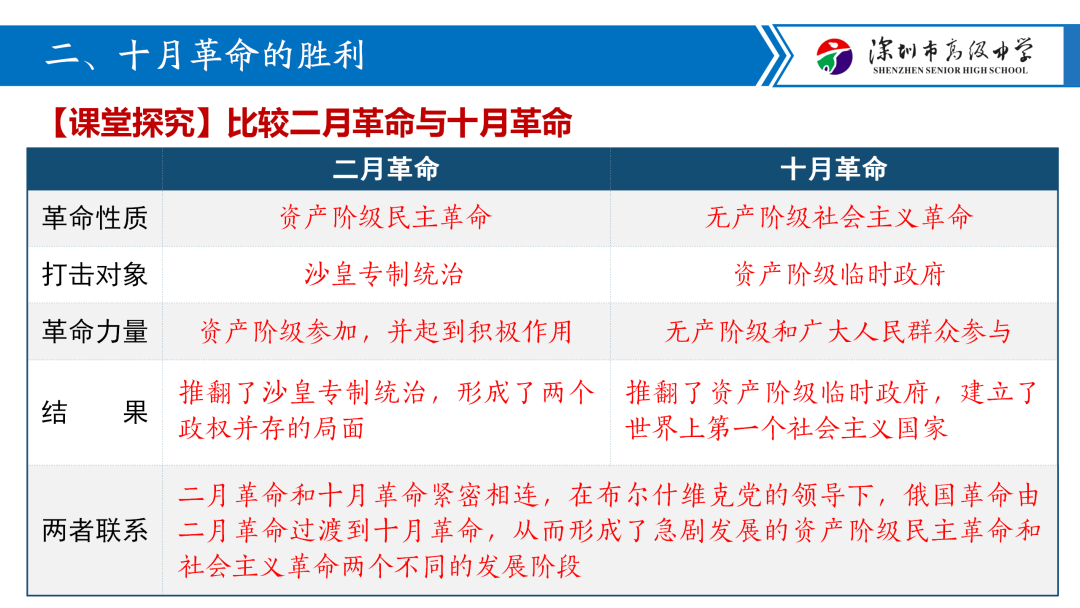 二、十月革命的胜利

深圳市高级中学
SHENZHEN SENIOR HIGH SCHOOL

【课堂探究】比较二月革命与十月革命

| | 二月革命 | 十月革命 |
|---|---|---|
| 革命性质 | 资产阶级民主革命 | 无产阶级社会主义革命 |
| 打击对象 | 沙皇专制统治 | 资产阶级临时政府 |
| 革命力量 | 资产阶级参加，并起到积极作用 | 无产阶级和广大人民群众参与 |
| 结　　果 | 推翻了沙皇专制统治，形成了两个政权并存的局面 | 推翻了资产阶级临时政府，建立了世界上第一个社会主义国家 |
| 两者联系 | 二月革命和十月革命紧密相连，在布尔什维克党的领导下，俄国革命由二月革命过渡到十月革命，从而形成了急剧发展的资产阶级民主革命和社会主义革命两个不同的发展阶段 | |